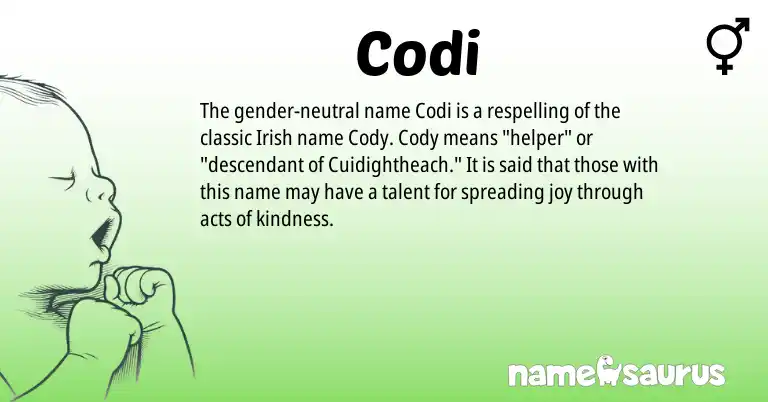 Codi

The gender-neutral name Codi is a respelling of the classic Irish name Cody. Cody means "helper" or "descendant of Cuidightheach." It is said that those with this name may have a talent for spreading joy through acts of kindness.

namesaurus